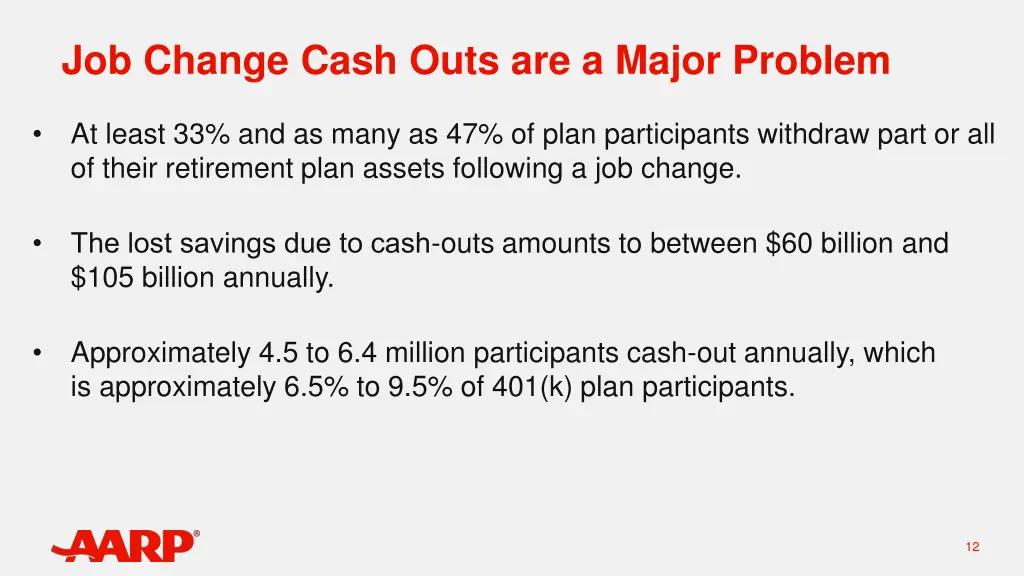 Job Change Cash Outs are a Major Problem

• At least 33% and as many as 47% of plan participants withdraw part or all of their retirement plan assets following a job change.

• The lost savings due to cash-outs amounts to between \$60 billion and \$105 billion annually.

• Approximately 4.5 to 6.4 million participants cash-out annually, which is approximately 6.5% to 9.5% of 401(k) plan participants.

AARP®

12